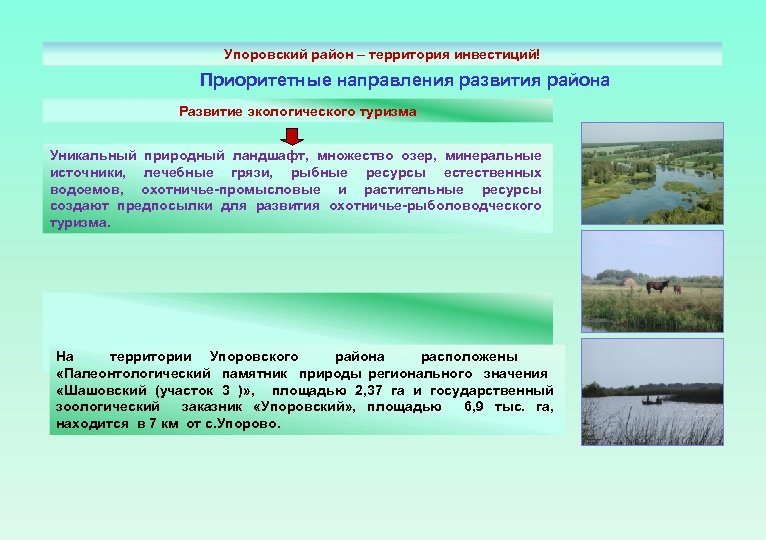 Упоровский район – территория инвестиций!

Приоритетные направления развития района

Развитие экологического туризма

Уникальный природный ландшафт, множество озер, минеральные источники, лечебные грязи, рыбные ресурсы естественных водоемов, охотничье-промысловые и растительные ресурсы создают предпосылки для развития охотничье-рыболоводческого туризма.

На территории Упоровского района расположены «Палеонтологический памятник природы регионального значения «Шашовский (участок 3 )», площадью 2,37 га и государственный зоологический заказник «Упоровский», площадью 6,9 тыс. га, находится в 7 км от с.Упорово.